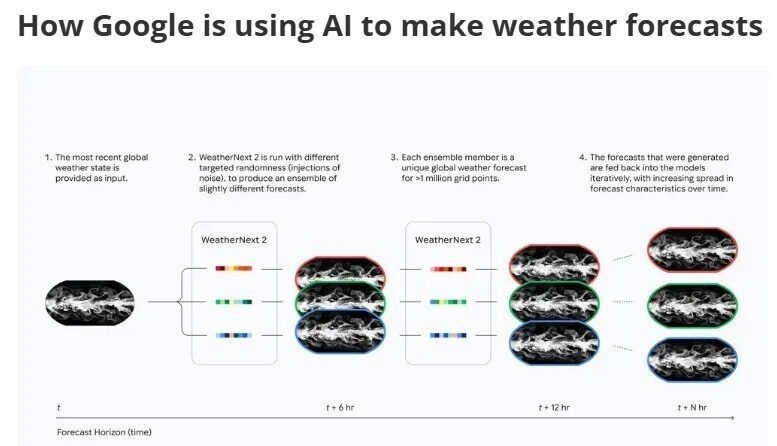 How Google is using AI to make weather forecasts

1. The most recent global weather state is provided as input.

2. WeatherNext 2 is run with different targeted randomness (injections of noise), to produce an ensemble of slightly different forecasts.

3. Each ensemble member is a unique global weather forecast for >1 million grid points.

4. The forecasts that were generated are fed back into the models iteratively, with increasing spread in forecast characteristics over time.

WeatherNext 2

WeatherNext 2

t

t + 6 hr

t + 12 hr

t + N hr

Forecast Horizon (time)